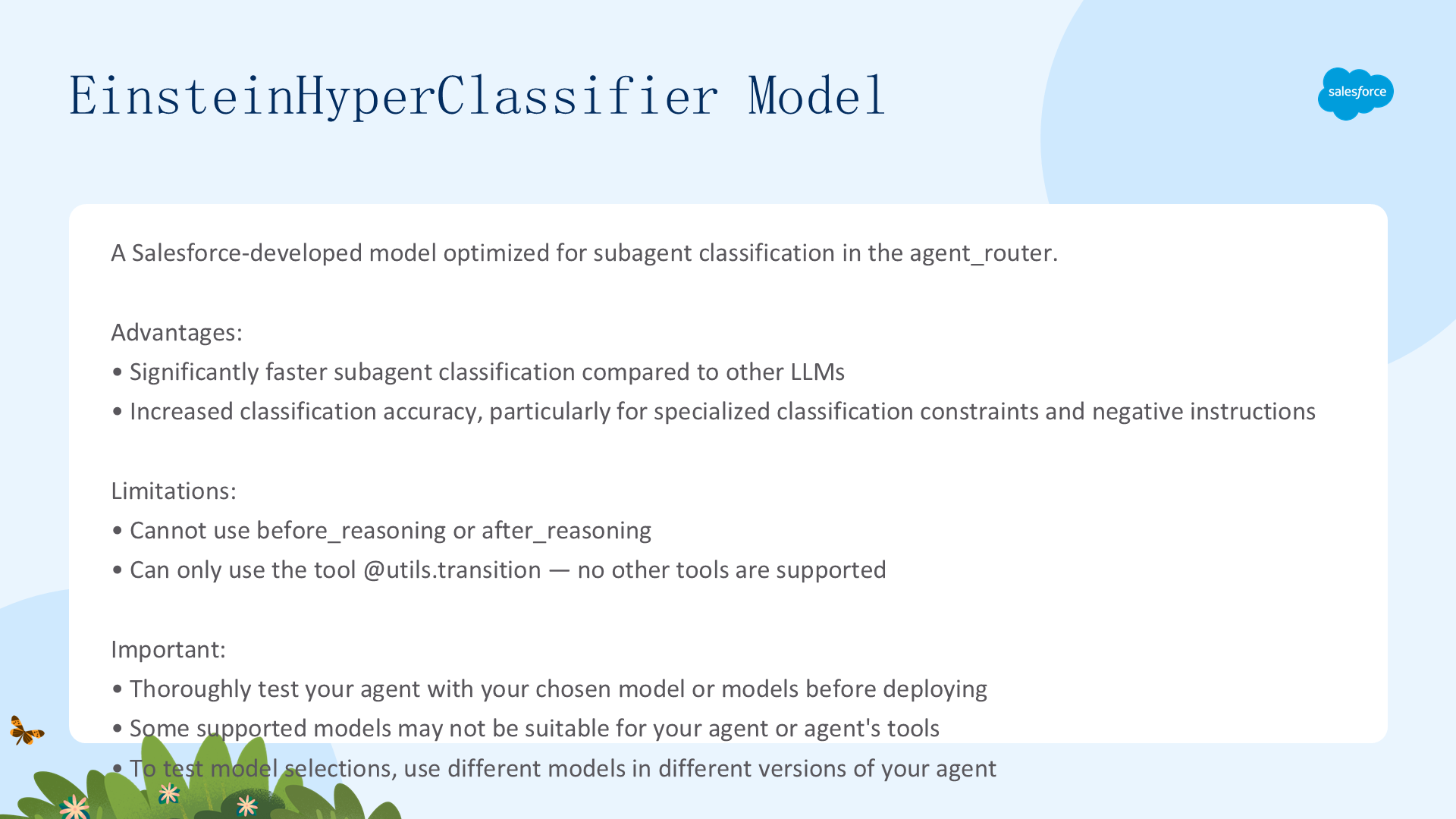 EinsteinHyperClassifier Model

salesforce

A Salesforce-developed model optimized for subagent classification in the agent_router.

Advantages:
• Significantly faster subagent classification compared to other LLMs
• Increased classification accuracy, particularly for specialized classification constraints and negative instructions

Limitations:
• Cannot use before_reasoning or after_reasoning
• Can only use the tool @utils.transition — no other tools are supported

Important:
• Thoroughly test your agent with your chosen model or models before deploying
• Some supported models may not be suitable for your agent or agent's tools
• To test model selections, use different models in different versions of your agent